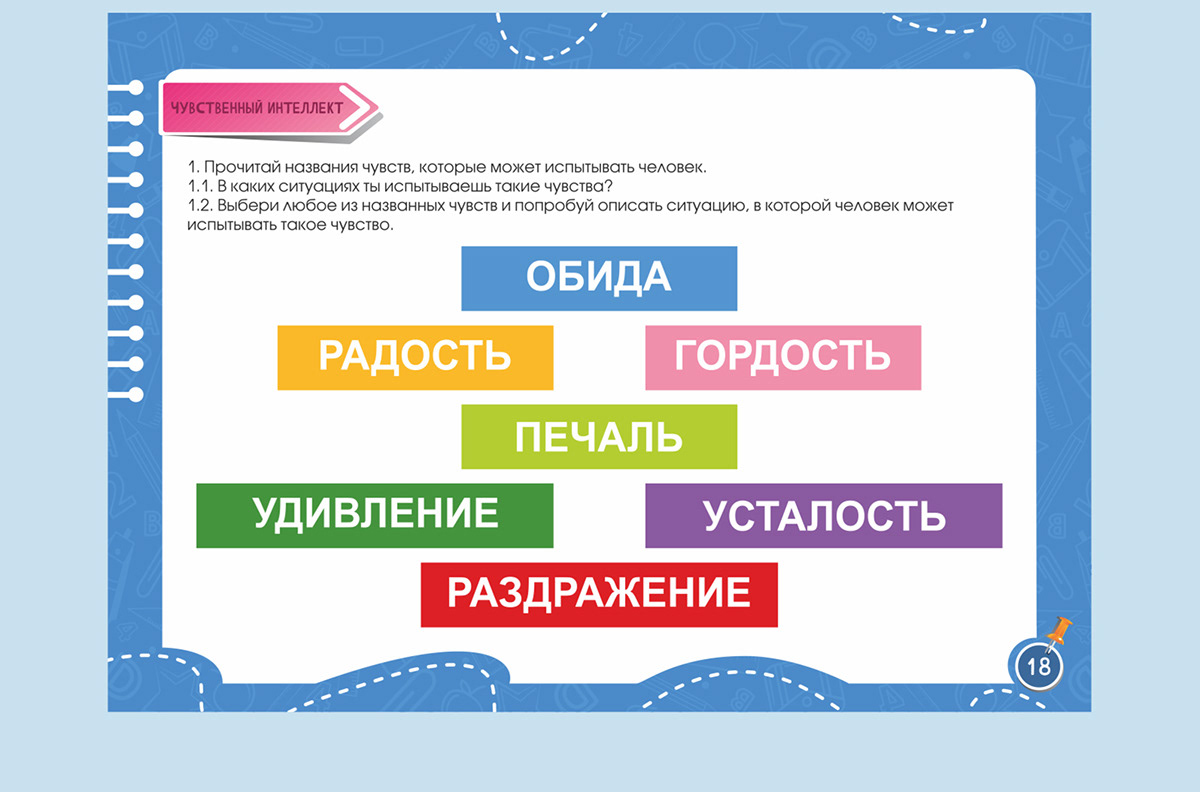 ЧУВСТВЕННЫЙ ИНТЕЛЛЕКТ

1. Прочитай названия чувств, которые может испытывать человек.
1.1. В каких ситуациях ты испытываешь такие чувства?
1.2. Выбери любое из названных чувств и попробуй описать ситуацию, в которой человек может испытывать такое чувство.

ОБИДА

РАДОСТЬ

ГОРДОСТЬ

ПЕЧАЛЬ

УДИВЛЕНИЕ

УСТАЛОСТЬ

РАЗДРАЖЕНИЕ

18